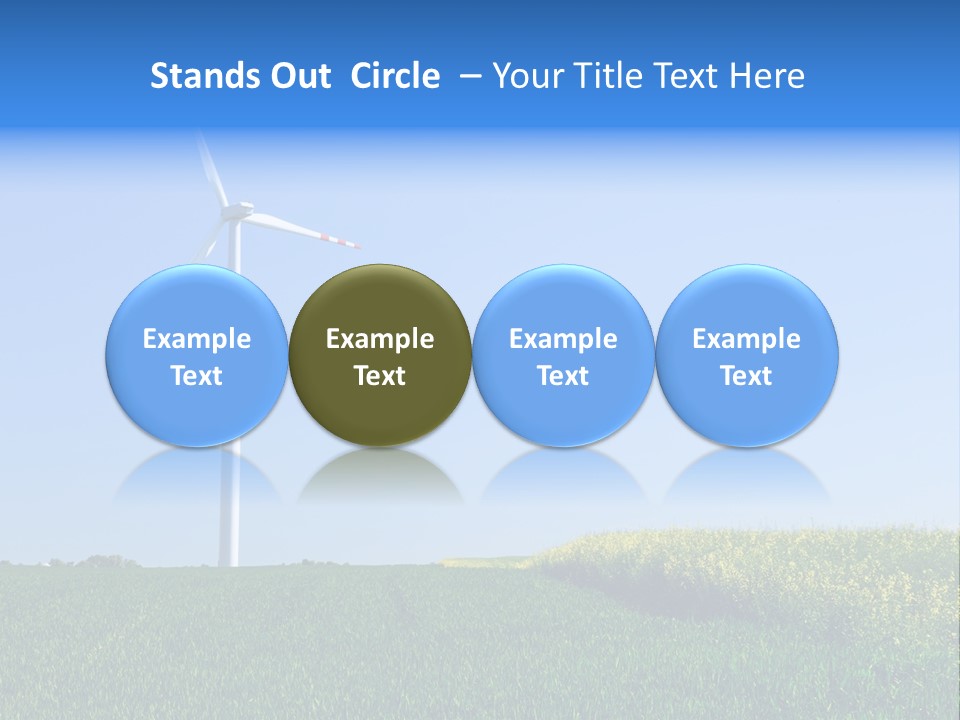 Stands Out Circle – Your Title Text Here

Example Text

Example Text

Example Text

Example Text